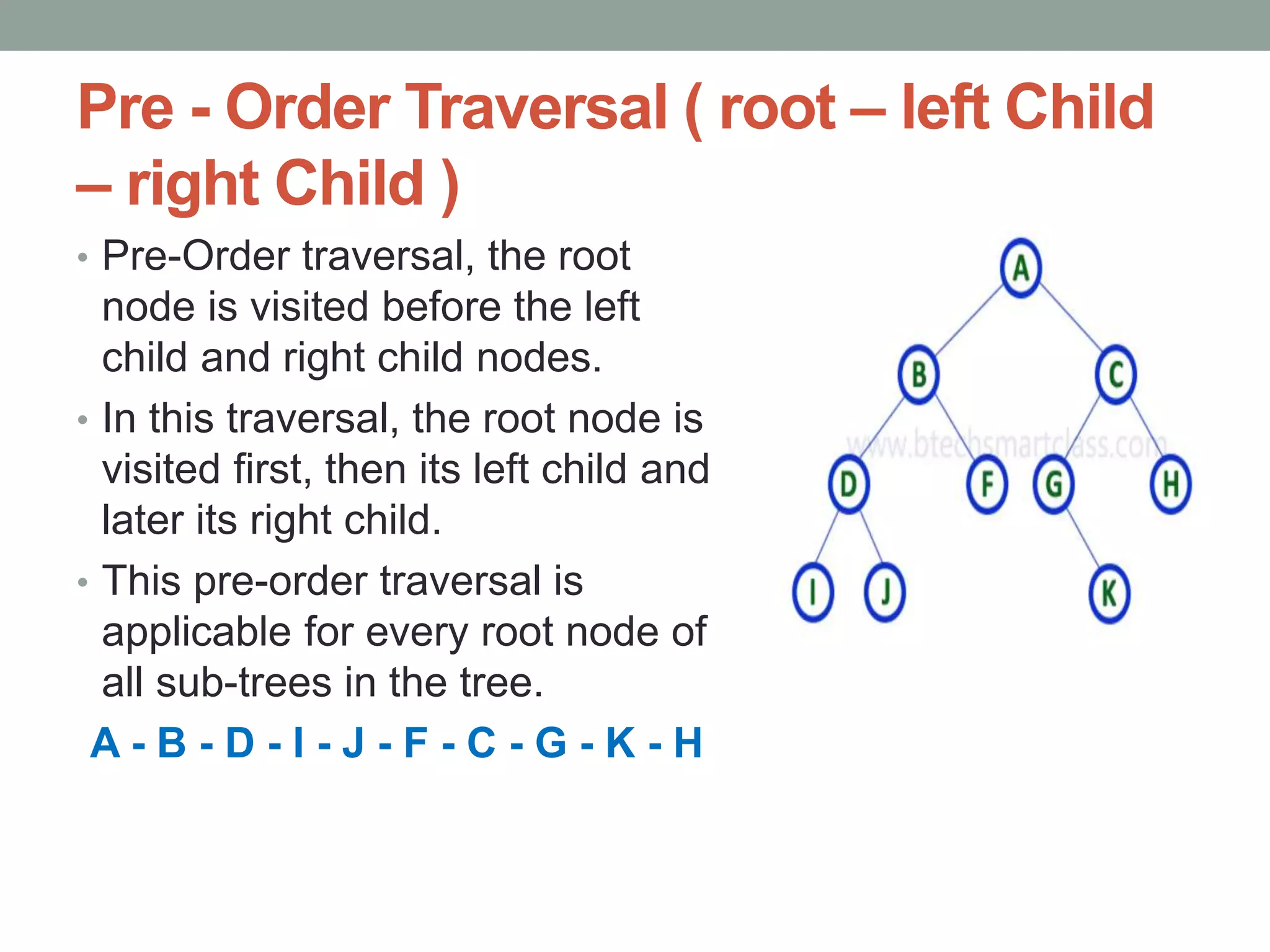 Pre - Order Traversal ( root – left Child – right Child )

• Pre-Order traversal, the root node is visited before the left child and right child nodes.

• In this traversal, the root node is visited first, then its left child and later its right child.

• This pre-order traversal is applicable for every root node of all sub-trees in the tree.

A - B - D - I - J - F - C - G - K - H

A
B
C
www.btechsmartclass.com
D
F
G
H
I
J
K